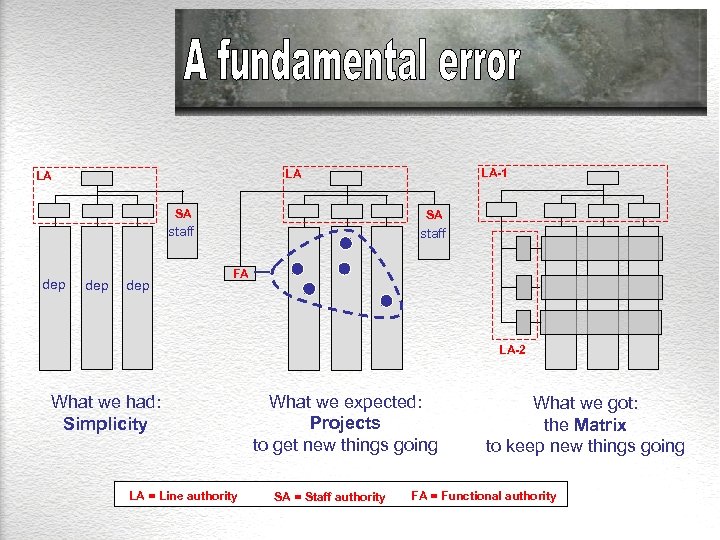 A fundamental error

LA

SA staff

dep dep dep

What we had: Simplicity

LA

SA staff

FA

What we expected: Projects to get new things going

LA-1

LA-2

What we got: the Matrix to keep new things going

LA = Line authority SA = Staff authority FA = Functional authority